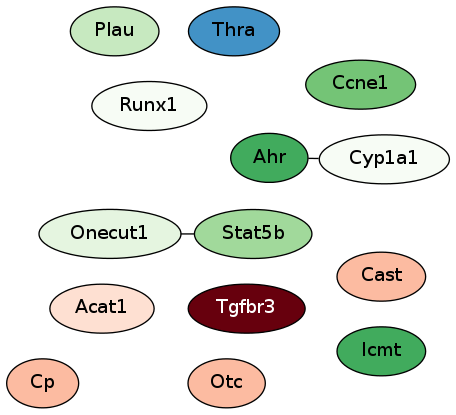 Plau
Thra
Ccne1
Runx1
Ahr
Cyp1a1
Onecut1
Stat5b
Cast
Acat1
Tgfbr3
Icmt
Cp
Otc